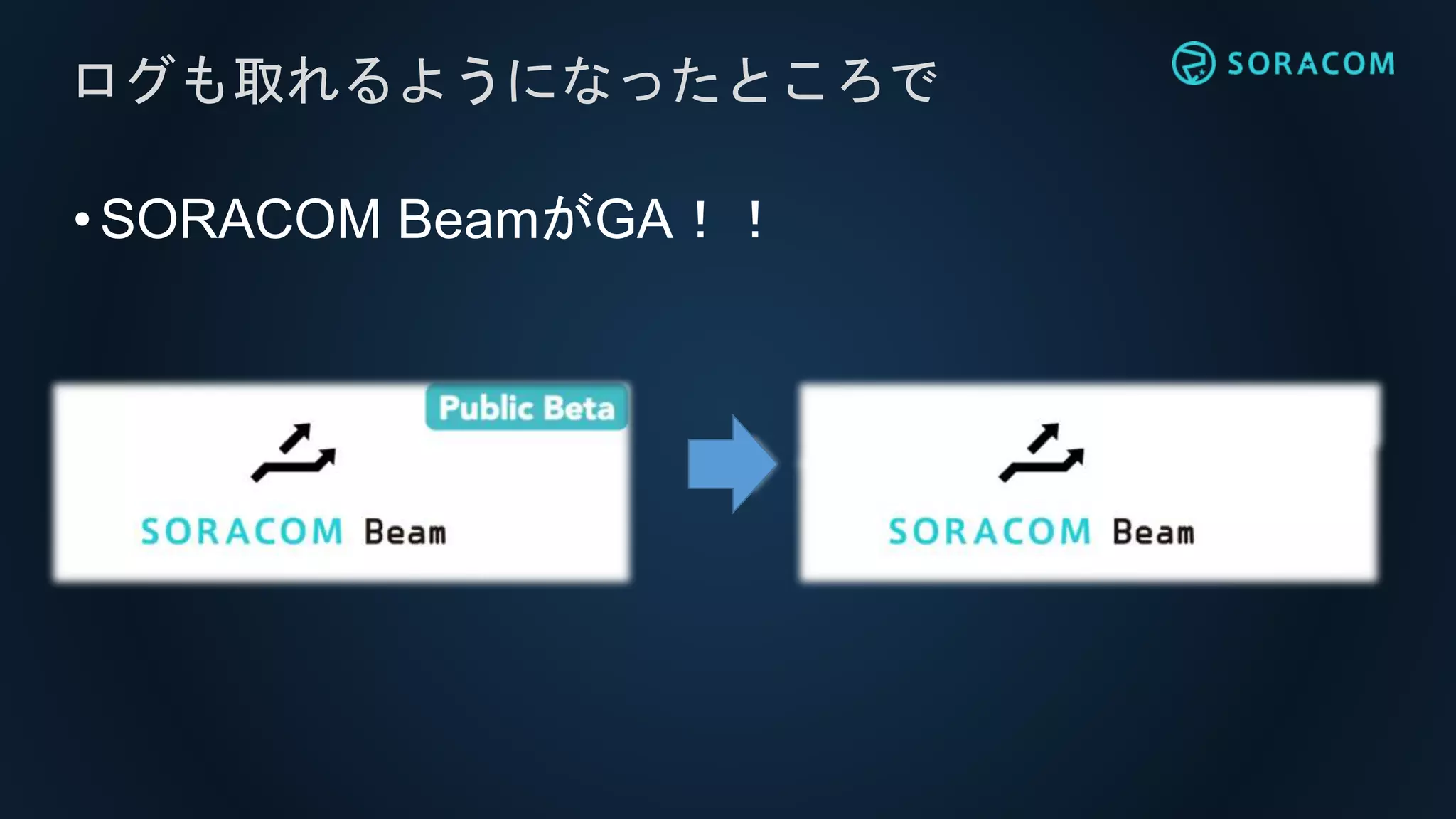 ログも取れるようになったところで

SORACOM

• SORACOM BeamがGA！！

Public Beta

SORACOM Beam

SORACOM Beam